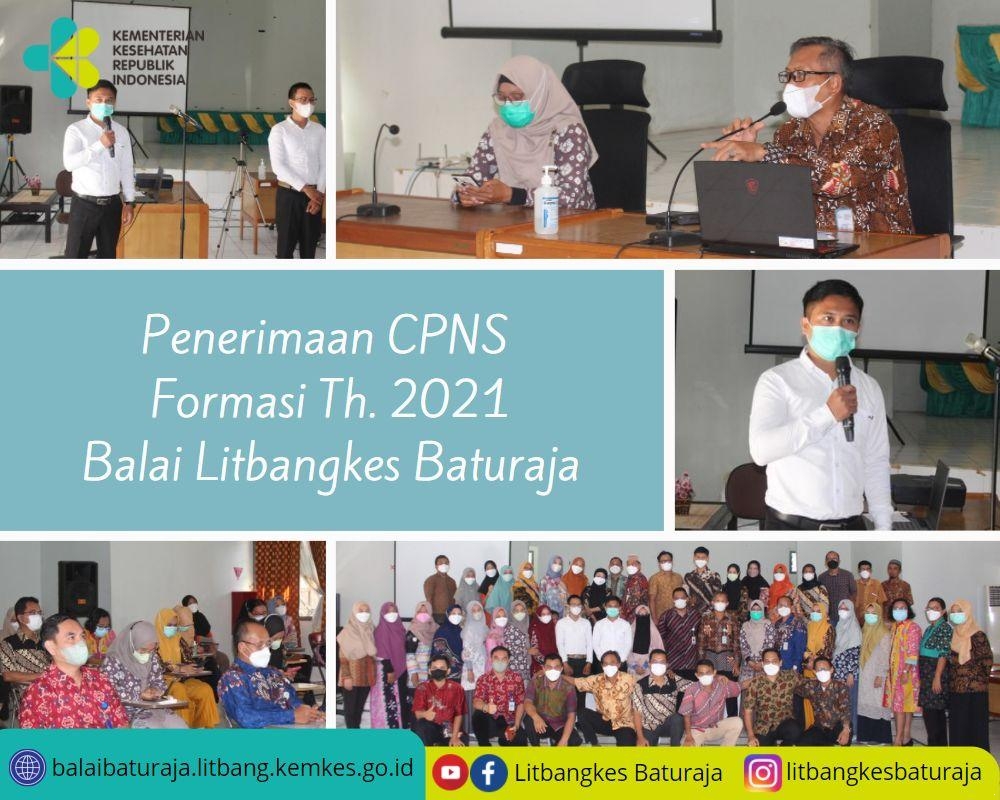 KEMENTERIAN KESEHATAN REPUBLIK INDONESIA

Penerimaan CPNS
Formasi Th. 2021
Balai Litbangkes Baturaja

balaibaturaja.litbang.kemkes.go.id

Litbangkes Baturaja

litbangkesbaturaja